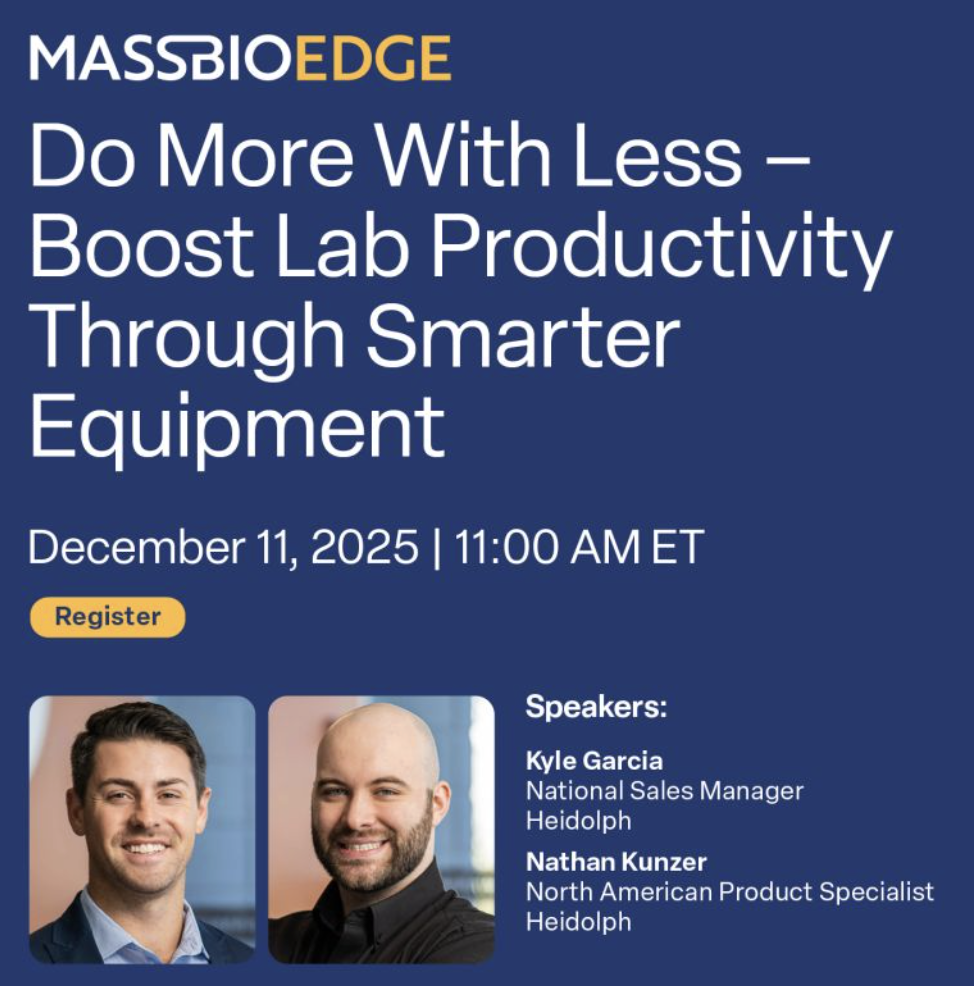 MASSBIOEDGE

Do More With Less – Boost Lab Productivity Through Smarter Equipment

December 11, 2025 | 11:00 AM ET

Register

Speakers:

Kyle Garcia
National Sales Manager
Heidolph

Nathan Kunzer
North American Product Specialist
Heidolph